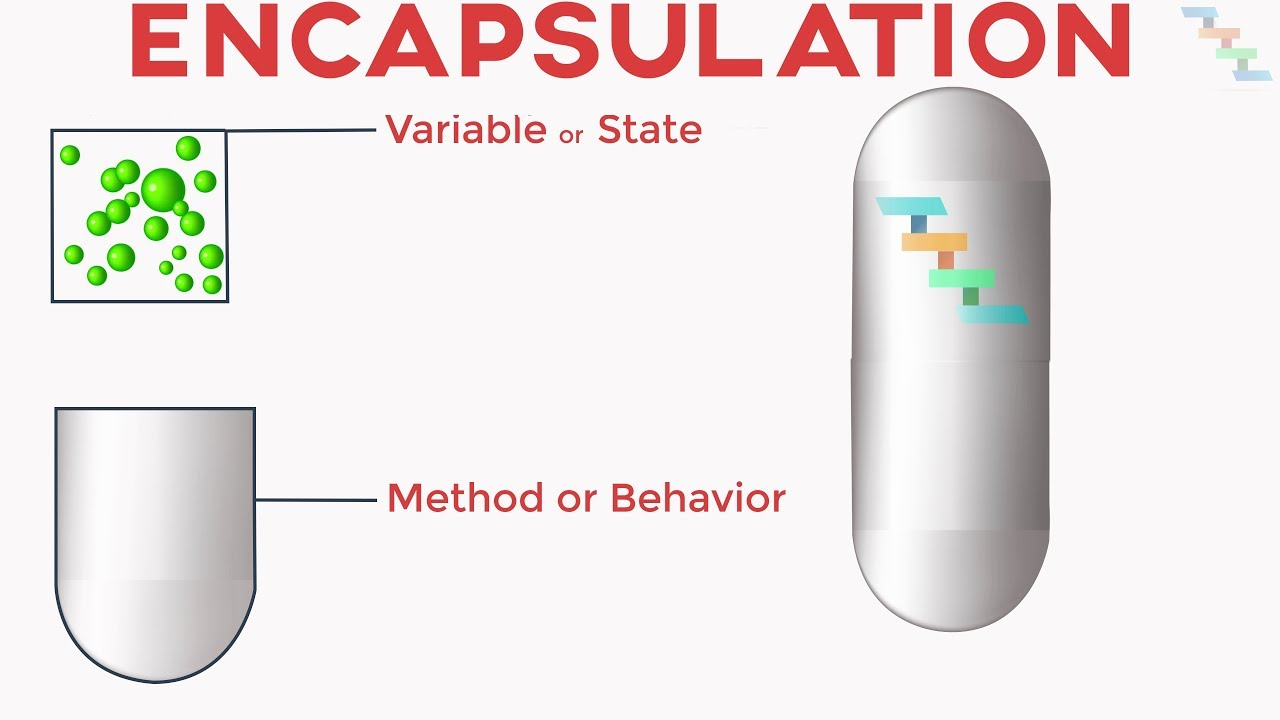 ENCAPSULATION

Variable or State

Method or Behavior